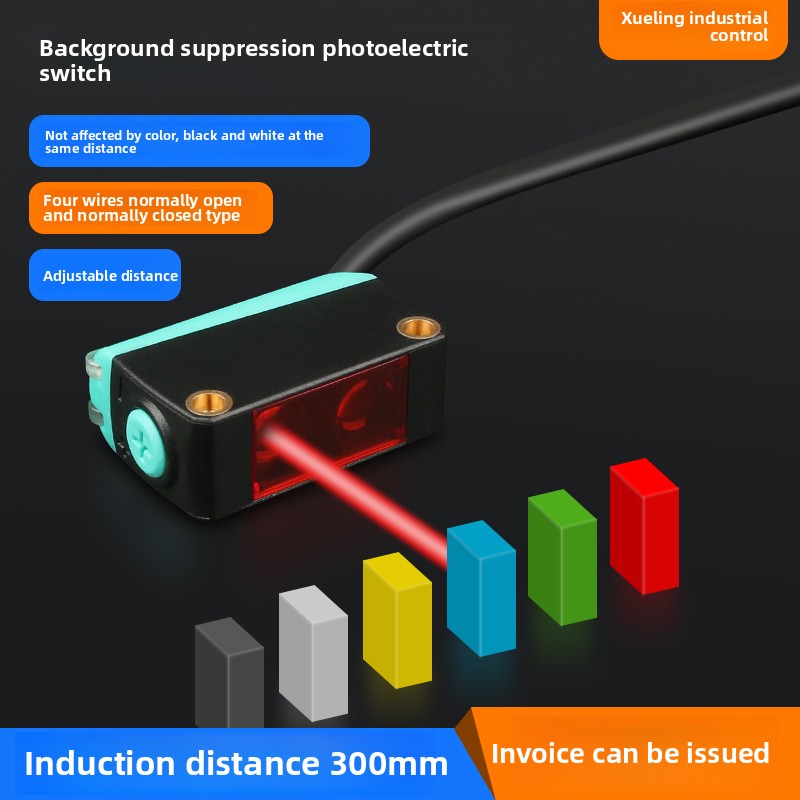 Xueling industrial control

Background suppression photoelectric switch

Not affected by color, black and white at the same distance

Four wires normally open and normally closed type

Adjustable distance

Induction distance 300mm

Invoice can be issued